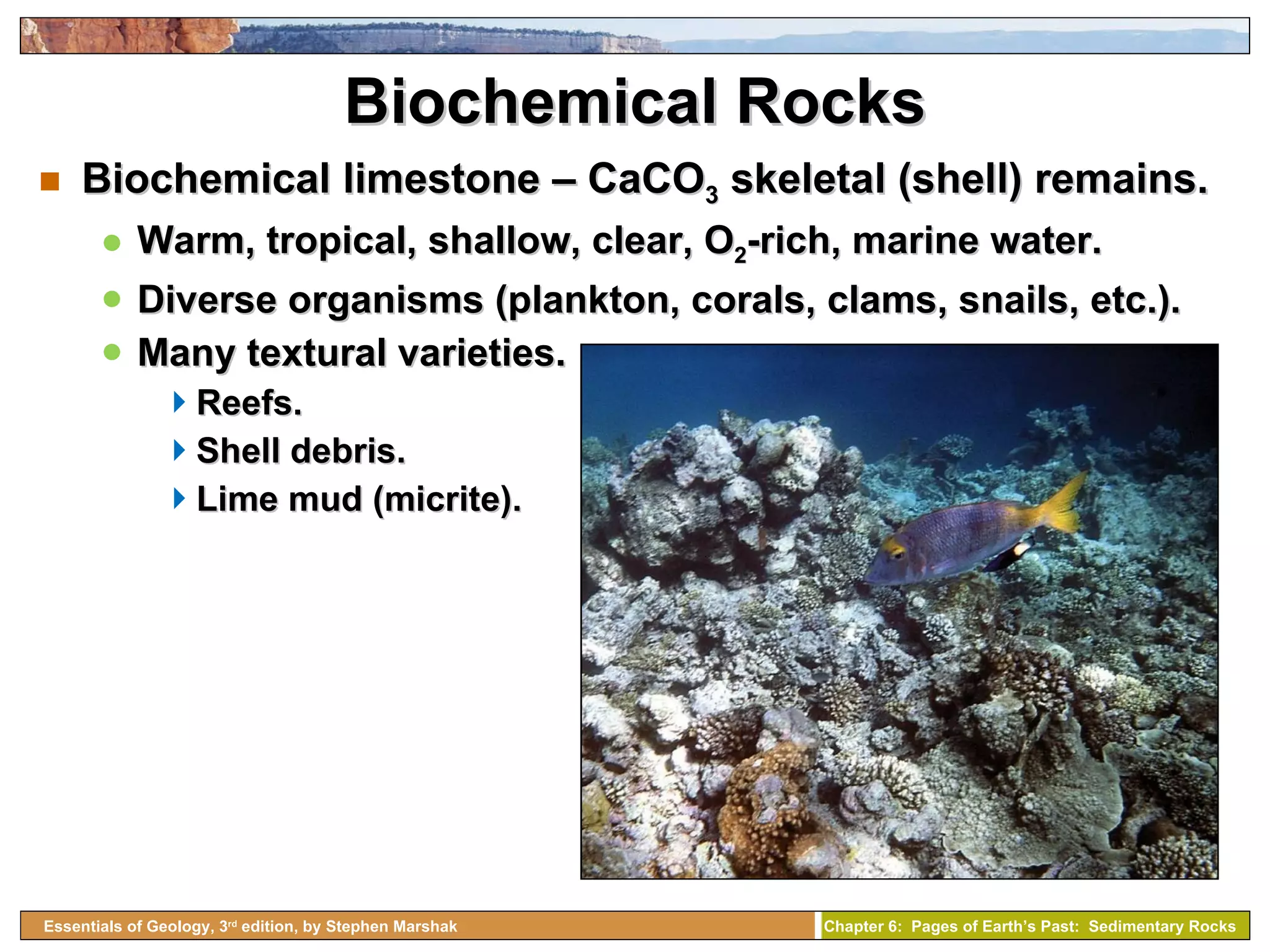 Biochemical Rocks

Biochemical limestone – $CaCO_3$ skeletal (shell) remains.

Warm, tropical, shallow, clear, $O_2$-rich, marine water.

Diverse organisms (plankton, corals, clams, snails, etc.).

Many textural varieties.

Reefs.

Shell debris.

Lime mud (micrite).

Essentials of Geology, 3rd edition, by Stephen Marshak

Chapter 6: Pages of Earth's Past: Sedimentary Rocks